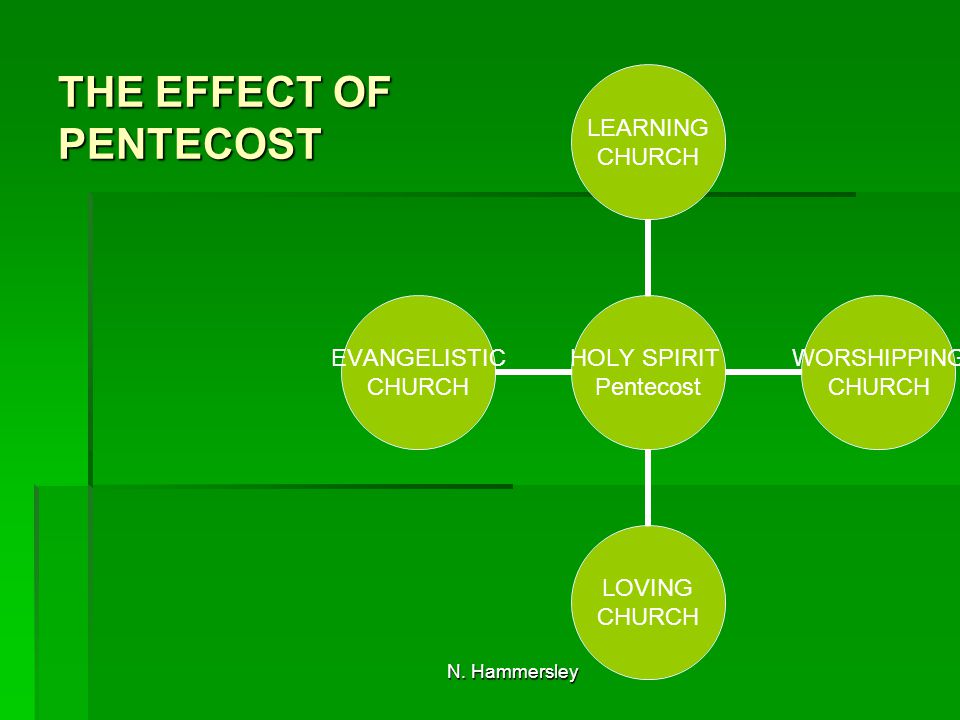 THE EFFECT OF PENTECOST

LEARNING CHURCH

EVANGELISTIC CHURCH

HOLY SPIRIT Pentecost

WORSHIPPING CHURCH

LOVING CHURCH

N. Hammersley